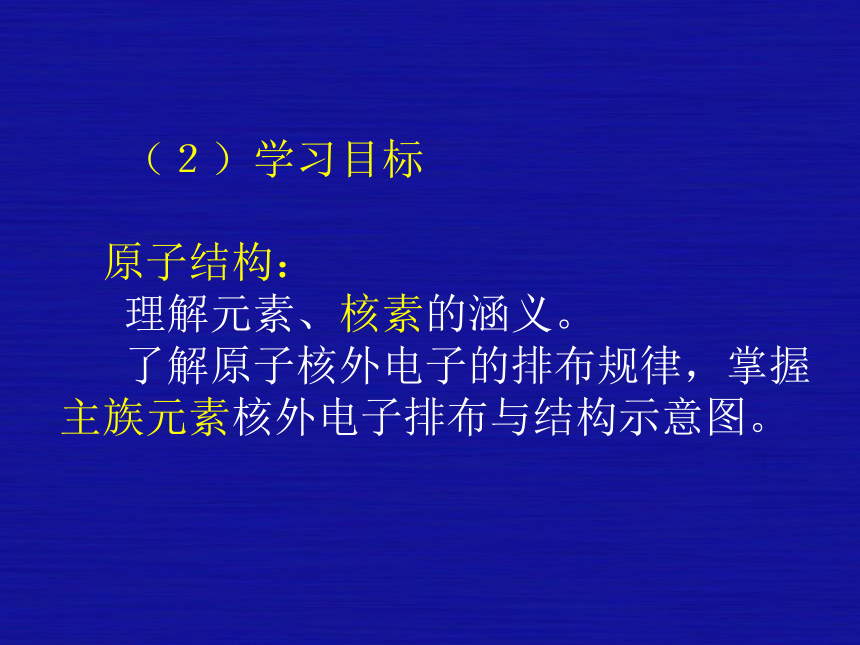 （２）学习目标

原子结构：
理解元素、核素的涵义。
了解原子核外电子的排布规律，掌握主族元素核外电子排布与结构示意图。